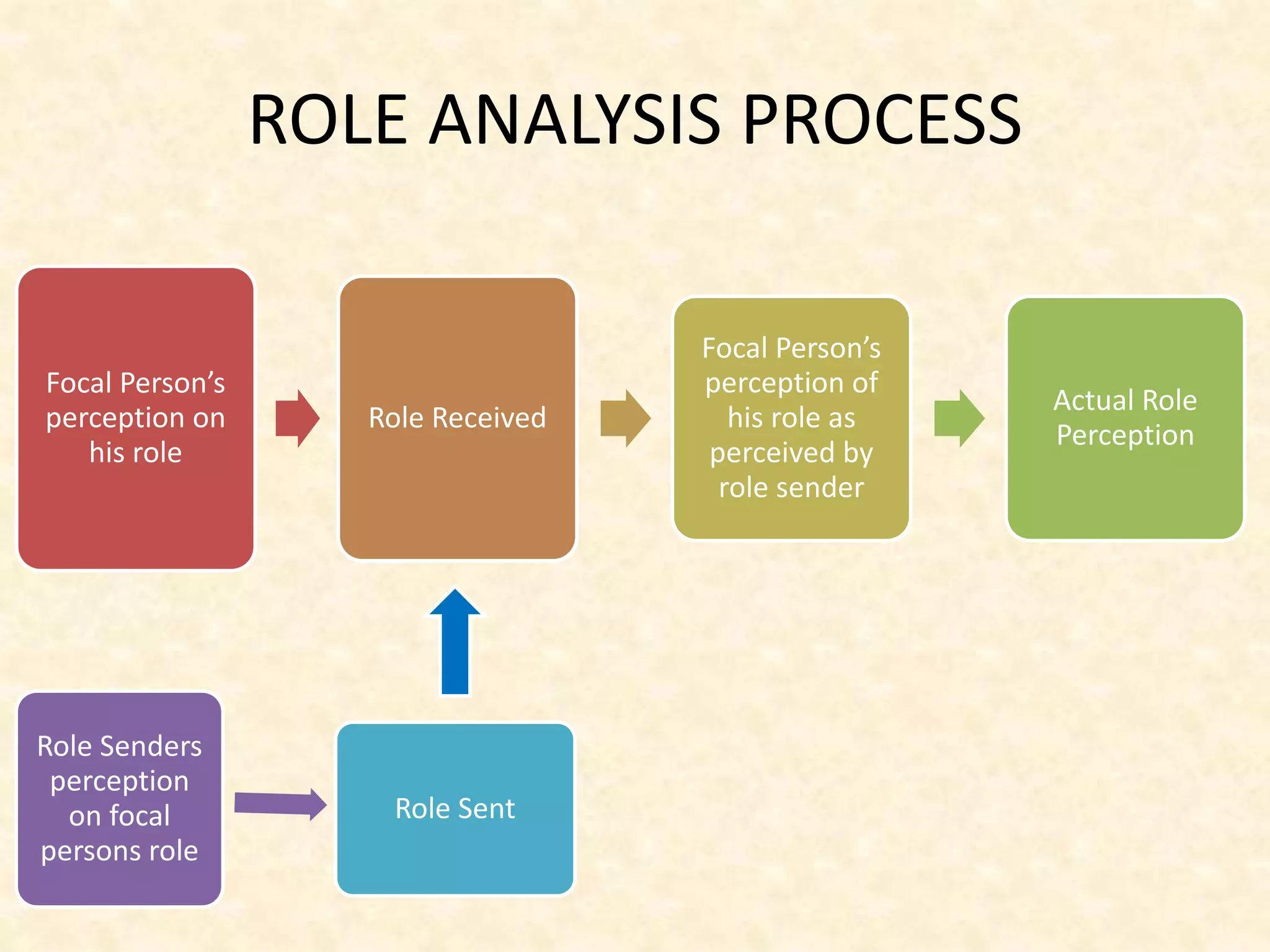 ROLE ANALYSIS PROCESS

Focal Person's perception on his role

Role Received

Focal Person's perception of his role as perceived by role sender

Actual Role Perception

Role Senders perception on focal persons role

Role Sent